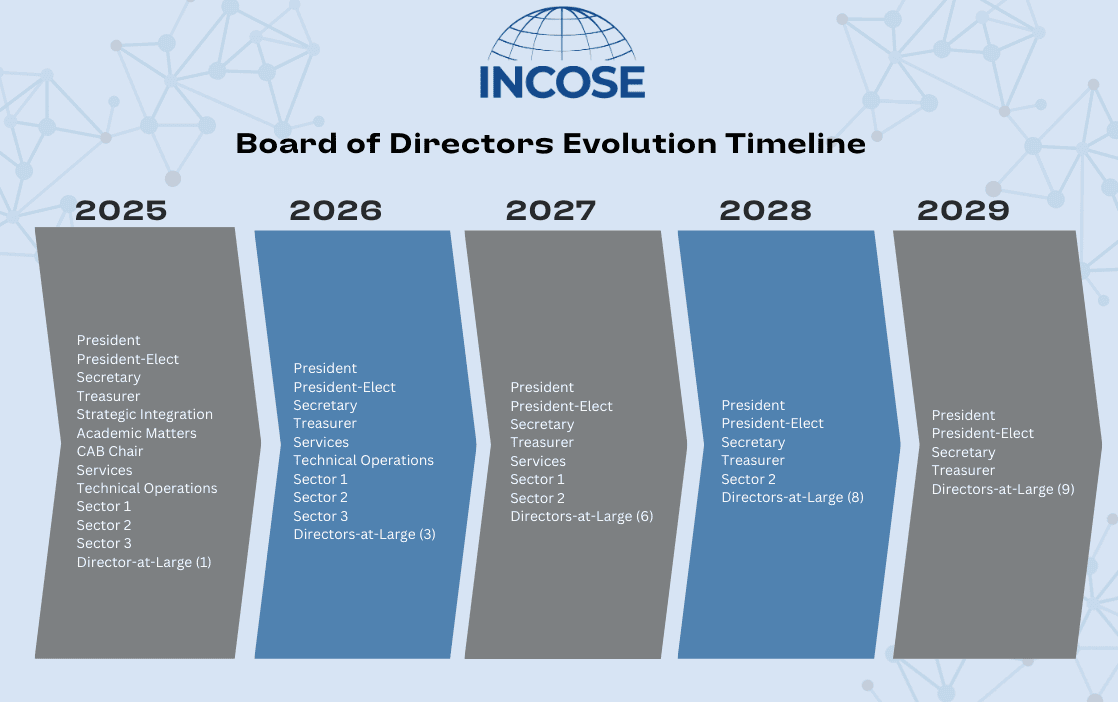 INCOSE

Board of Directors Evolution Timeline

2025

President
President-Elect
Secretary
Treasurer
Strategic Integration
Academic Matters
CAB Chair
Services
Technical Operations
Sector 1
Sector 2
Sector 3
Director-at-Large (1)

2026

President
President-Elect
Secretary
Treasurer
Services
Technical Operations
Sector 1
Sector 2
Sector 3
Directors-at-Large (3)

2027

President
President-Elect
Secretary
Treasurer
Services
Sector 1
Sector 2
Directors-at-Large (6)

2028

President
President-Elect
Secretary
Treasurer
Sector 2
Directors-at-Large (8)

2029

President
President-Elect
Secretary
Treasurer
Directors-at-Large (9)